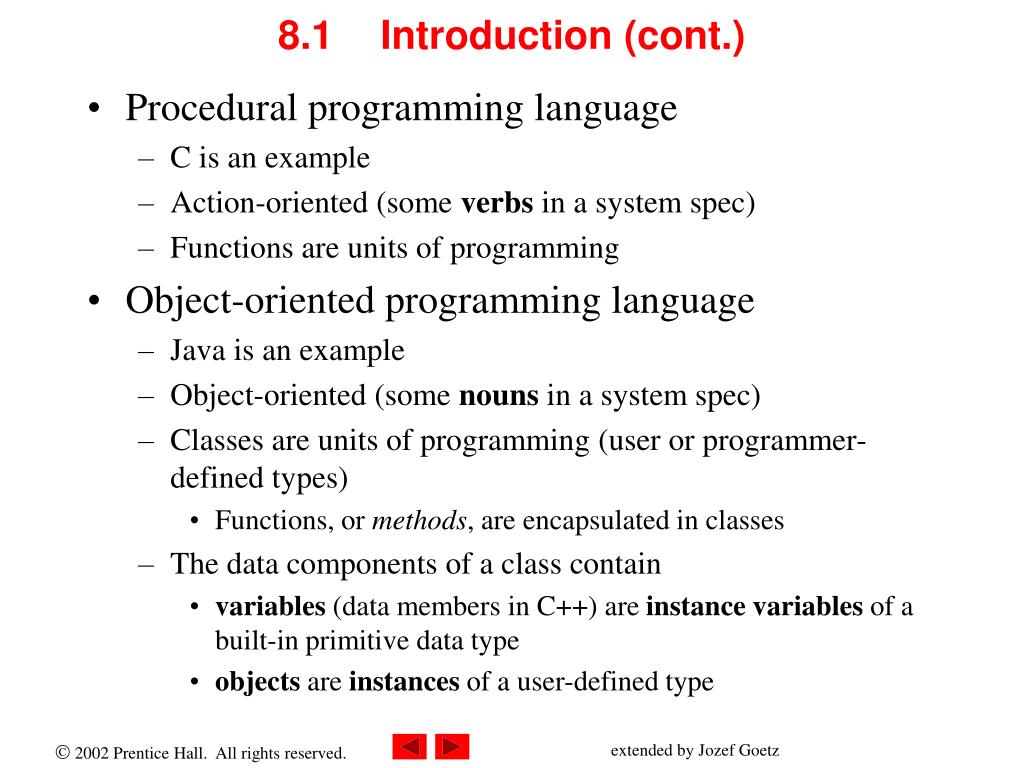 8.1 Introduction (cont.)

• Procedural programming language
– C is an example
– Action-oriented (some verbs in a system spec)
– Functions are units of programming

• Object-oriented programming language
– Java is an example
– Object-oriented (some nouns in a system spec)
– Classes are units of programming (user or programmer-defined types)
• Functions, or methods, are encapsulated in classes
– The data components of a class contain
• variables (data members in C++) are instance variables of a built-in primitive data type
• objects are instances of a user-defined type

© 2002 Prentice Hall. All rights reserved.

extended by Jozef Goetz